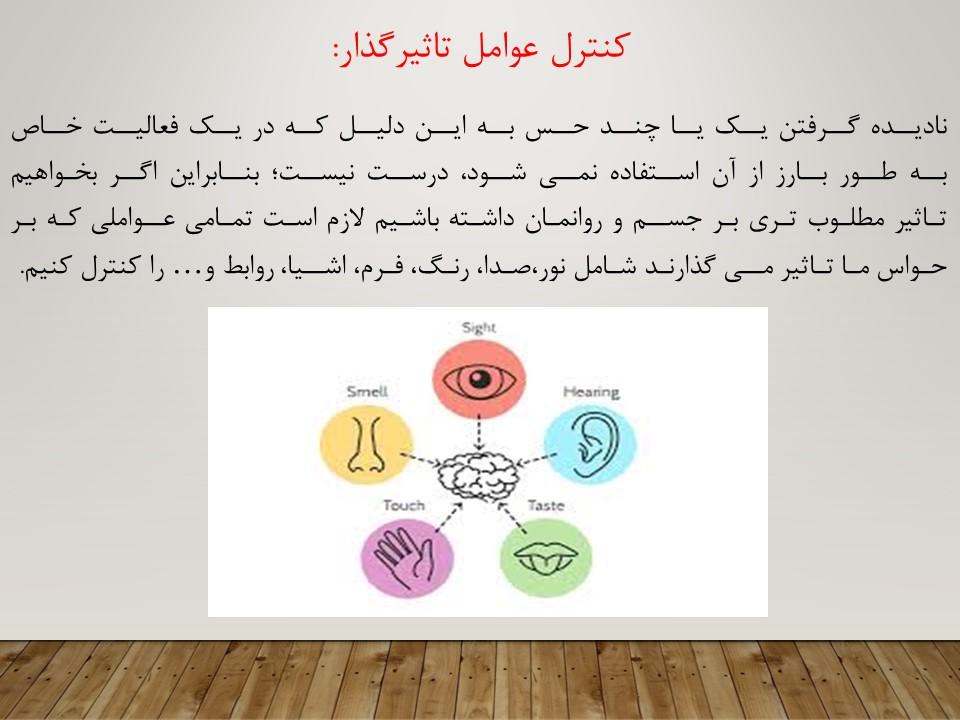 کنترل عوامل تاثیرگذار:

نادیده گرفتن یک یا چند حس به این دلیل که در یک فعالیت خاص به طور بارز از آن استفاده نمی شود، درست نیست؛ بنابراین اگر بخواهیم تاثیر مطلوب تری بر جسم و روانمان داشته باشیم لازم است تمامی عواملی که بر حواس ما تاثیر می گذارند شامل نور،صدا، رنگ، فرم، اشیا، روابط و... را کنترل کنیم.

Sight

Smell

Hearing

Touch

Taste